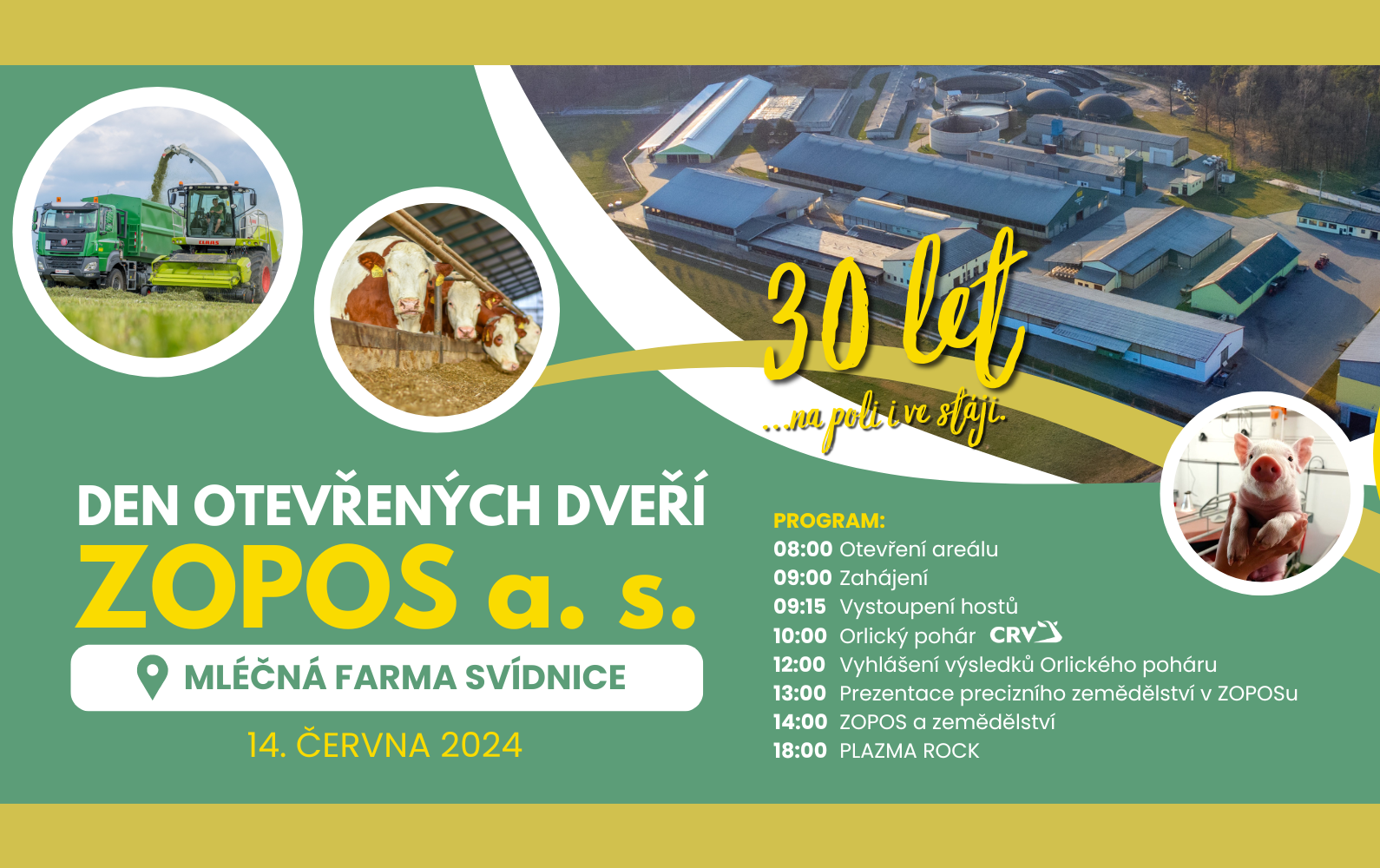 30 let
...na poli i ve stáji.

DEN OTEVŘENÝCH DVEŘÍ
ZOPOS a. s.
MLÉČNÁ FARMA SVÍDNICE
14. ČERVNA 2024

PROGRAM:
08:00 Otevření areálu
09:00 Zahájení
09:15 Vystoupení hostů
10:00 Orlický pohár CRV
12:00 Vyhlášení výsledků Orlického poháru
13:00 Prezentace precizního zemědělství v ZOPOSu
14:00 ZOPOS a zemědělství
18:00 PLAZMA ROCK